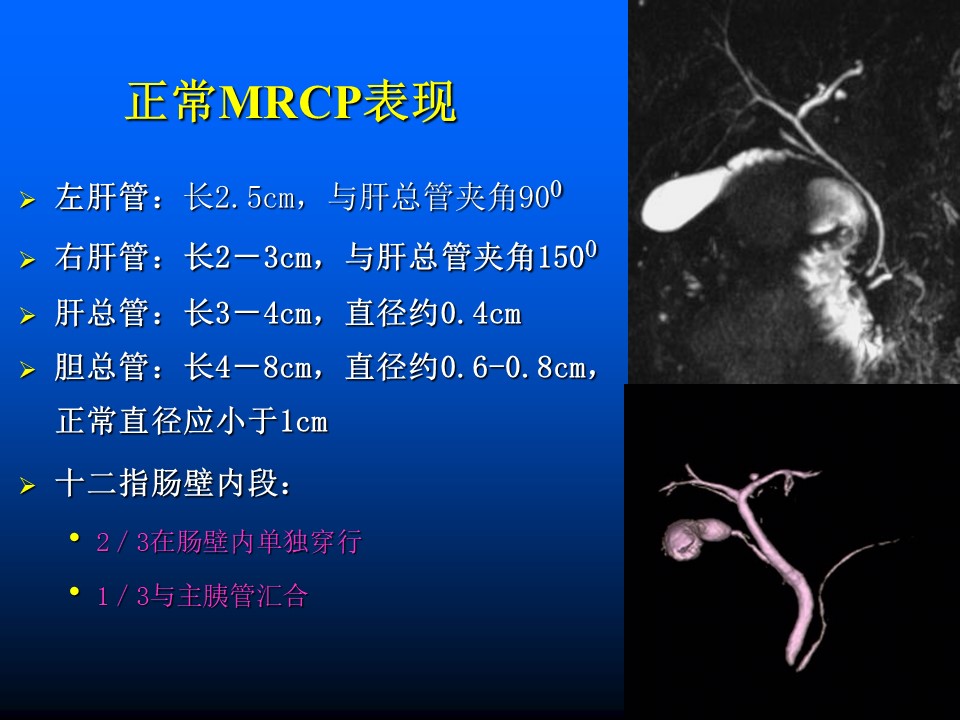 正常MRCP表现

➢ 左肝管：长2.5cm，与肝总管夹角$90^0$

➢ 右肝管：长2－3cm，与肝总管夹角$150^0$

➢ 肝总管：长3－4cm，直径约0.4cm

➢ 胆总管：长4－8cm，直径约0.6-0.8cm，正常直径应小于1cm

➢ 十二指肠壁内段：

• 2／3在肠壁内单独穿行

• 1／3与主胰管汇合